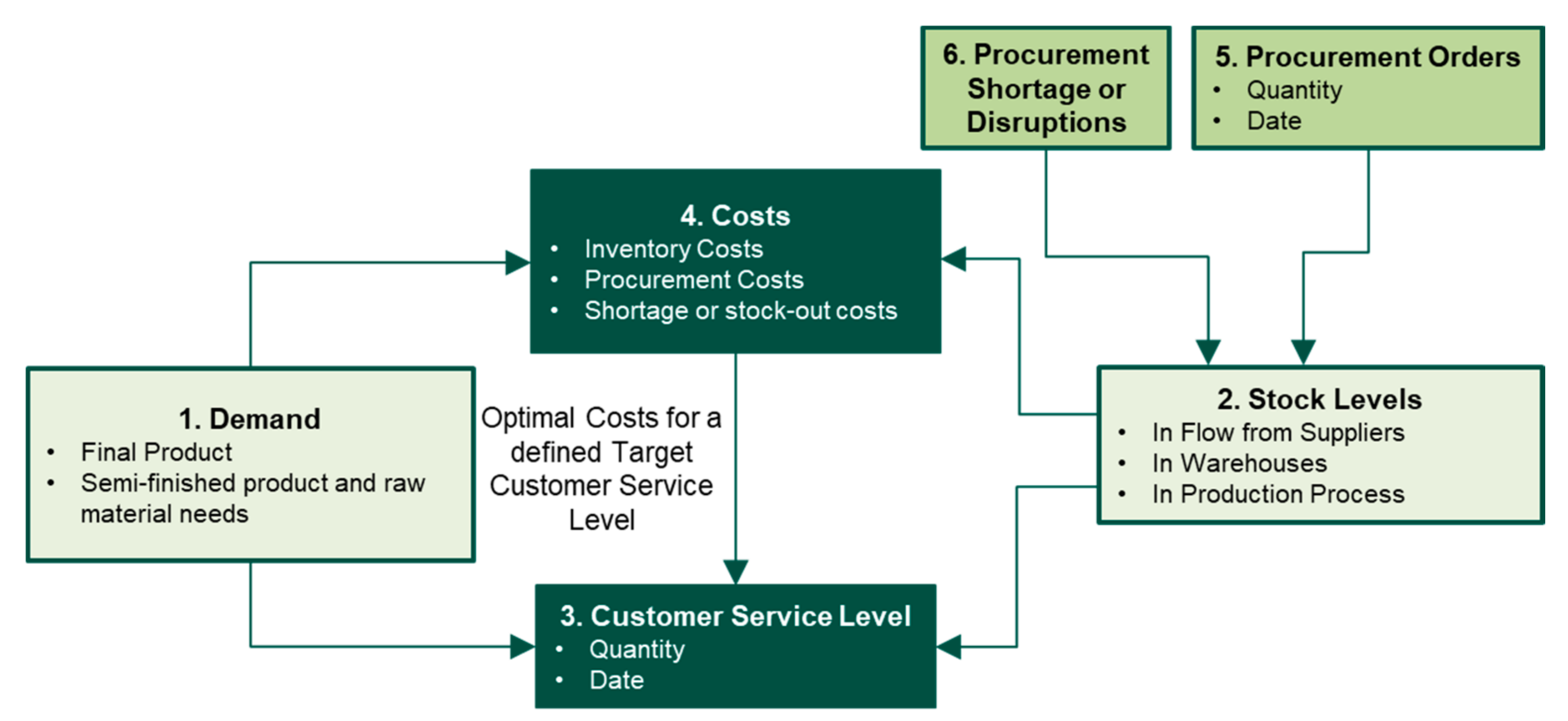 6. Procurement Shortage or Disruptions

5. Procurement Orders
• Quantity
• Date

4. Costs
• Inventory Costs
• Procurement Costs
• Shortage or stock-out costs

1. Demand
• Final Product
• Semi-finished product and raw material needs

Optimal Costs for a defined Target Customer Service Level

2. Stock Levels
• In Flow from Suppliers
• In Warehouses
• In Production Process

3. Customer Service Level
• Quantity
• Date